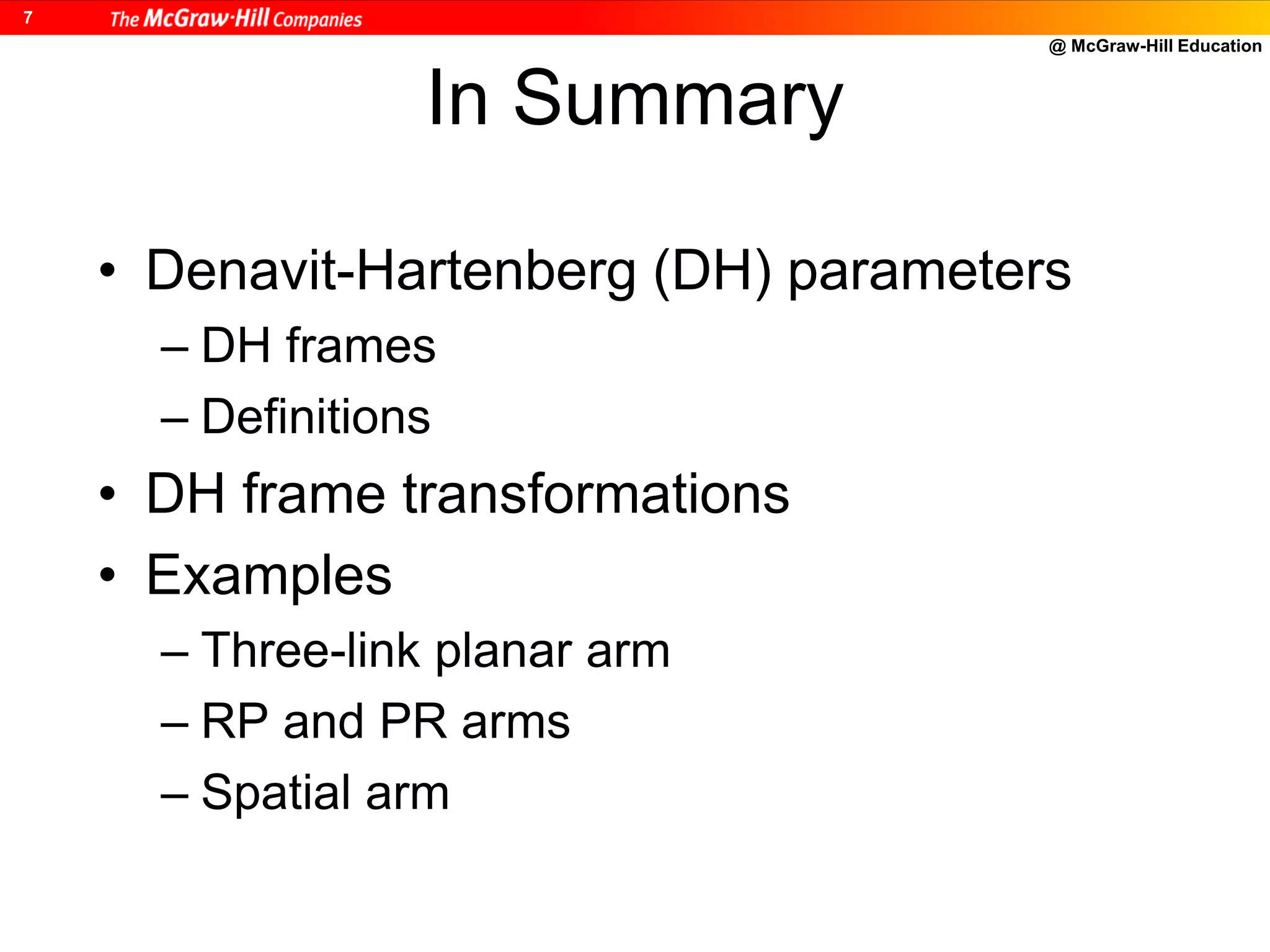 7 The McGraw·Hill Companies

@ McGraw-Hill Education

In Summary

• Denavit-Hartenberg (DH) parameters
– DH frames
– Definitions
• DH frame transformations
• Examples
– Three-link planar arm
– RP and PR arms
– Spatial arm